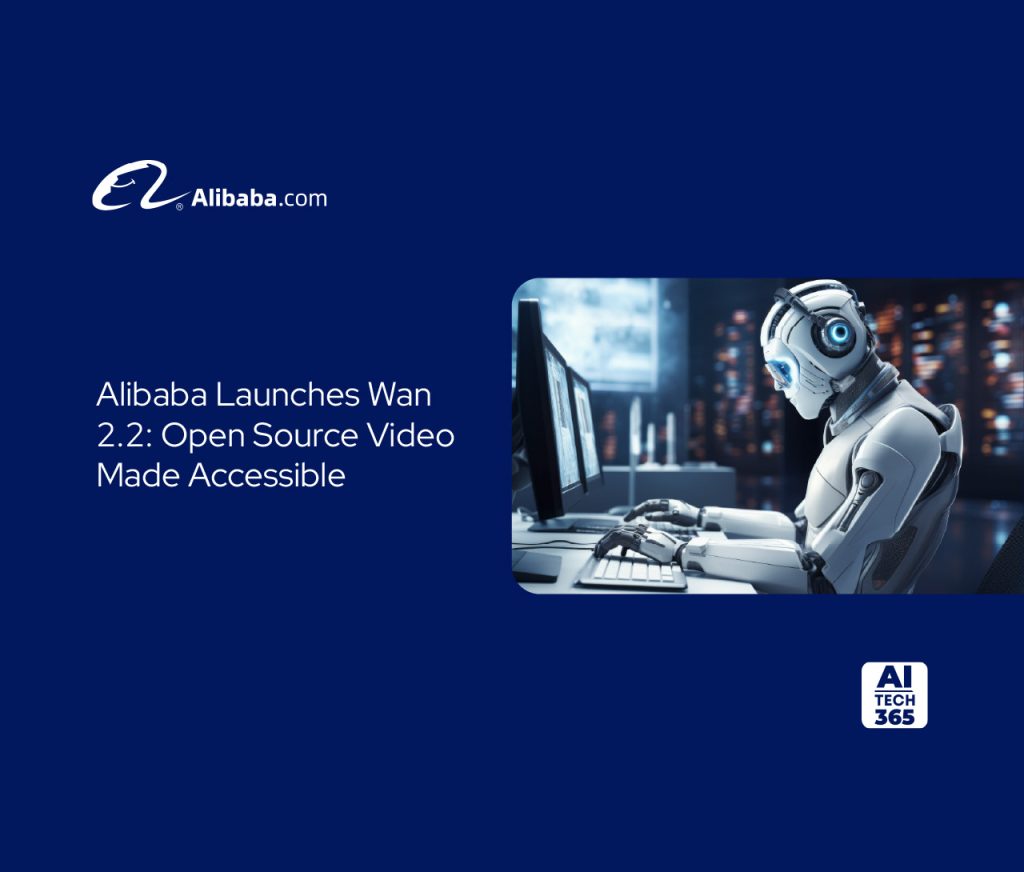 Alibaba.com

Alibaba Launches Wan 2.2: Open Source Video Made Accessible

AI TECH 365